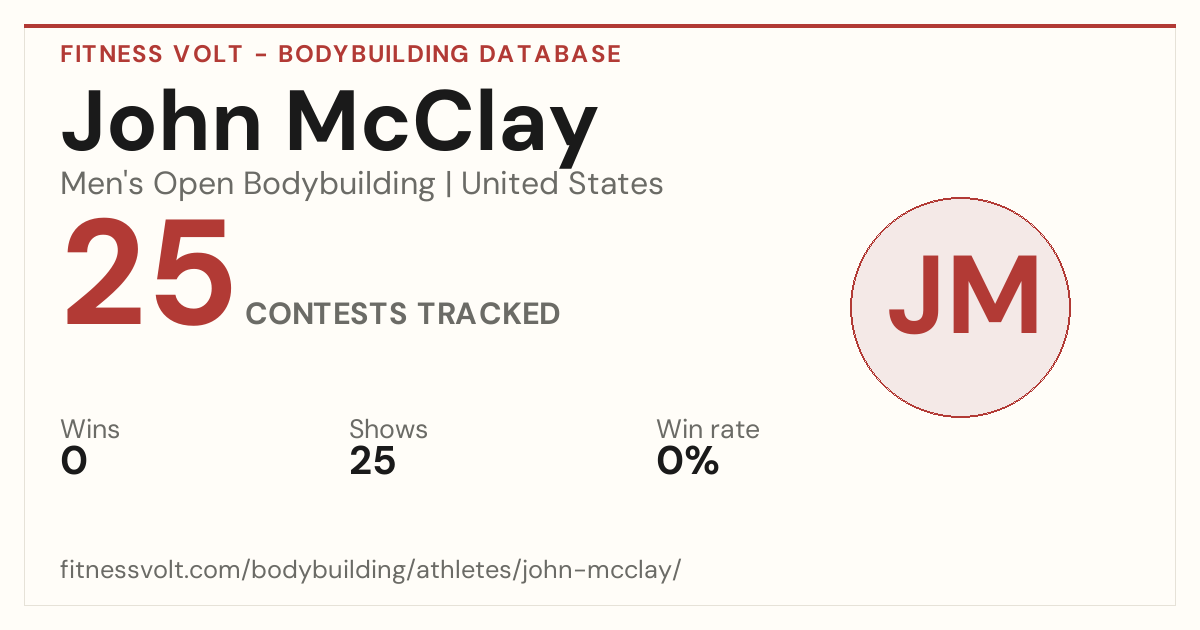 FITNESS VOLT - BODYBUILDING DATABASE

John McClay

Men's Open Bodybuilding | United States

25 CONTESTS TRACKED

JM

Wins
0

Shows
25

Win rate
0%

fitnessvolt.com/bodybuilding/athletes/john-mcclay/